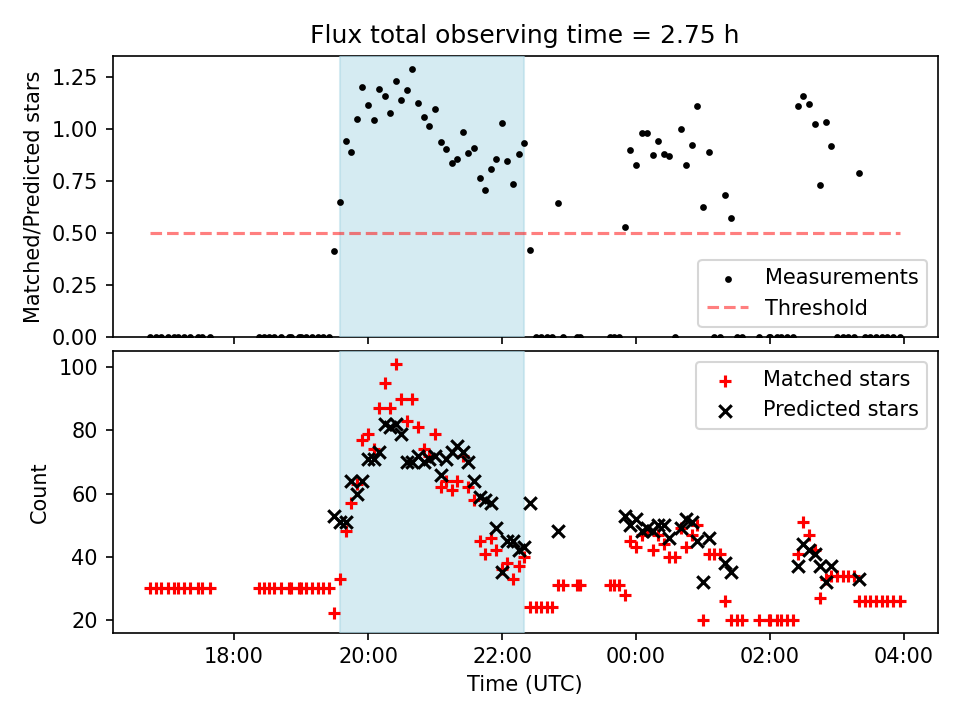 Flux total observing time = 2.75 h

Matched/Predicted stars

1.25
1.00
0.75
0.50
0.25
0.00

Measurements
Threshold

Count

100
80
60
40
20

Matched stars
Predicted stars

18:00
20:00
22:00
00:00
02:00
04:00

Time (UTC)